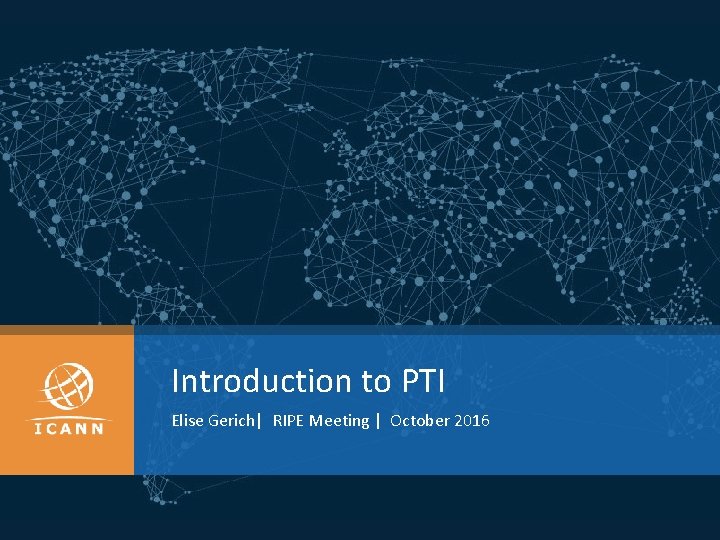 ICANN

Introduction to PTI

Elise Gerich| RIPE Meeting | October 2016